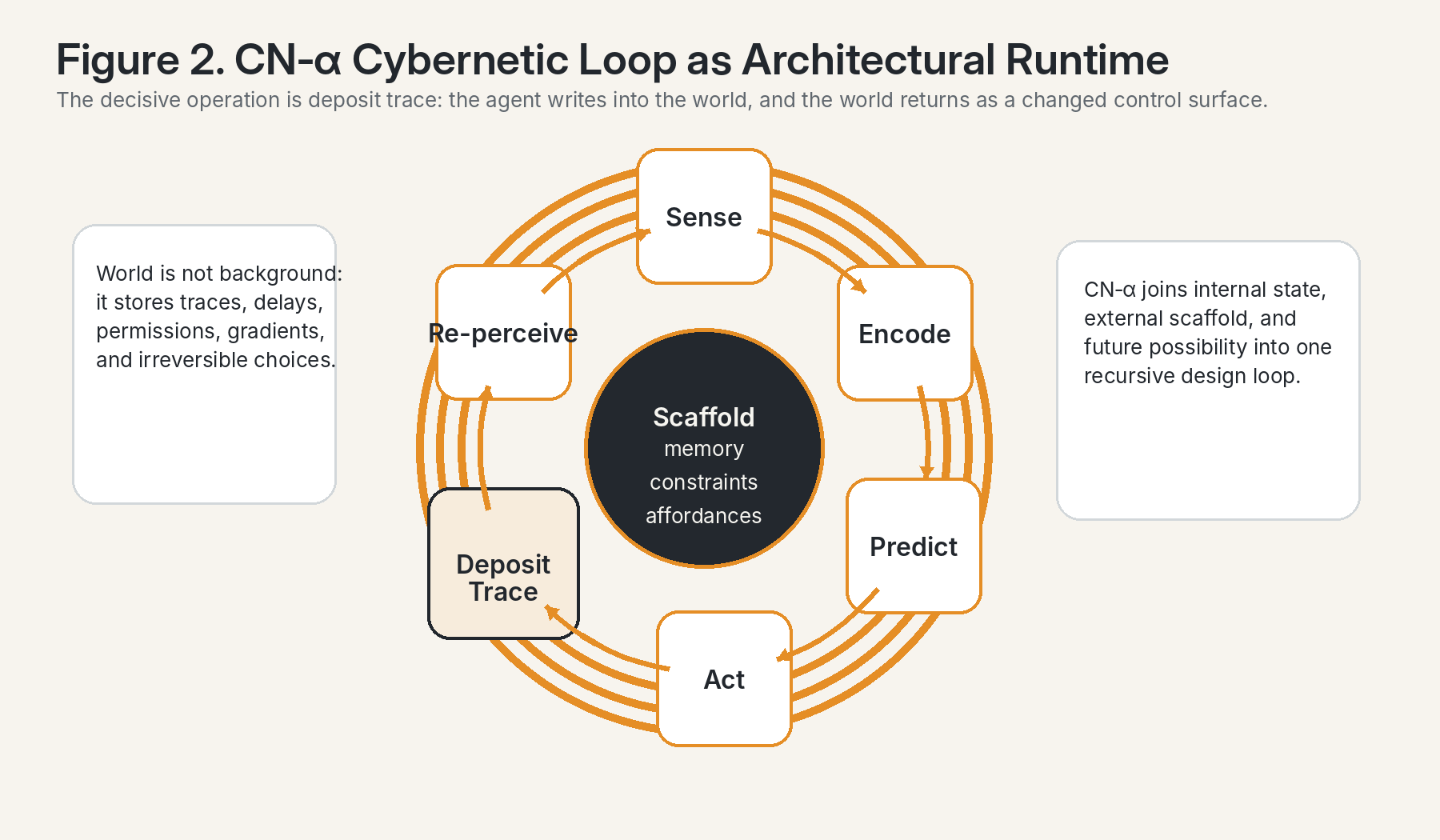 Figure 2. CN-α Cybernetic Loop as Architectural Runtime

The decisive operation is deposit trace: the agent writes into the world, and the world returns as a changed control surface.

World is not background: it stores traces, delays, permissions, gradients, and irreversible choices.

Sense

Encode

Predict

Act

Deposit Trace

Re-perceive

Scaffold
memory
constraints
affordances

CN-α joins internal state, external scaffold, and future possibility into one recursive design loop.